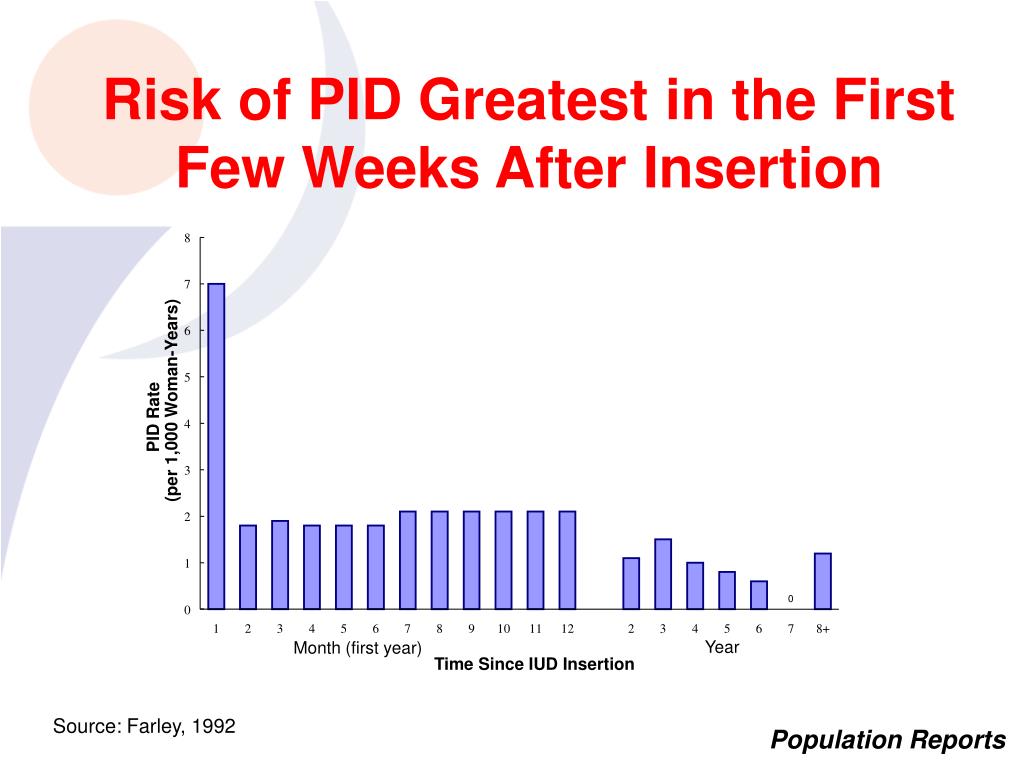 Risk of PID Greatest in the First Few Weeks After Insertion

PID Rate
(per 1,000 Woman-Years)

8
7
6
5
4
3
2
1
0

0

1 2 3 4 5 6 7 8 9 10 11 12 2 3 4 5 6 7 8+

Month (first year)

Year

Time Since IUD Insertion

Source: Farley, 1992

Population Reports